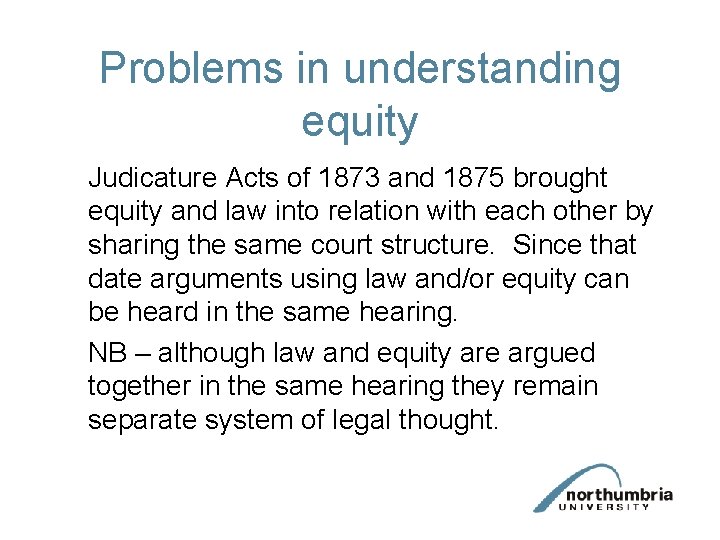 Problems in understanding equity

Judicature Acts of 1873 and 1875 brought equity and law into relation with each other by sharing the same court structure. Since that date arguments using law and/or equity can be heard in the same hearing.

NB – although law and equity are argued together in the same hearing they remain separate system of legal thought.

northumbria
UNIVERSITY